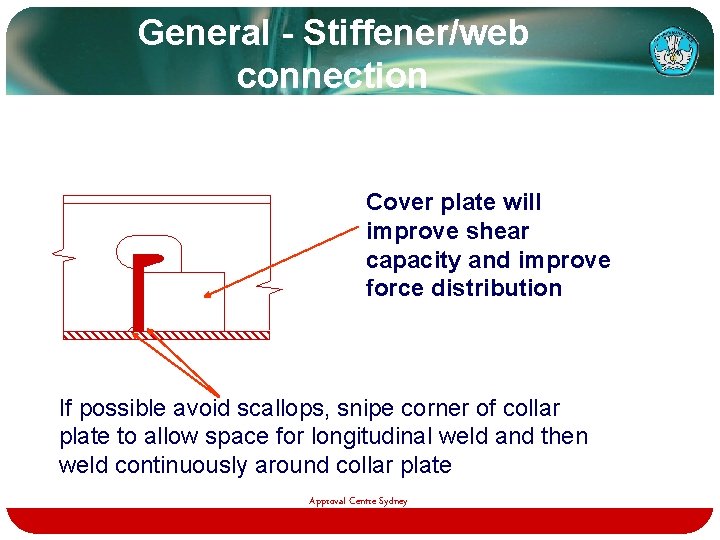 General - Stiffener/web connection

Cover plate will improve shear capacity and improve force distribution

If possible avoid scallops, snipe corner of collar plate to allow space for longitudinal weld and then weld continuously around collar plate

Approval Centre Sydney